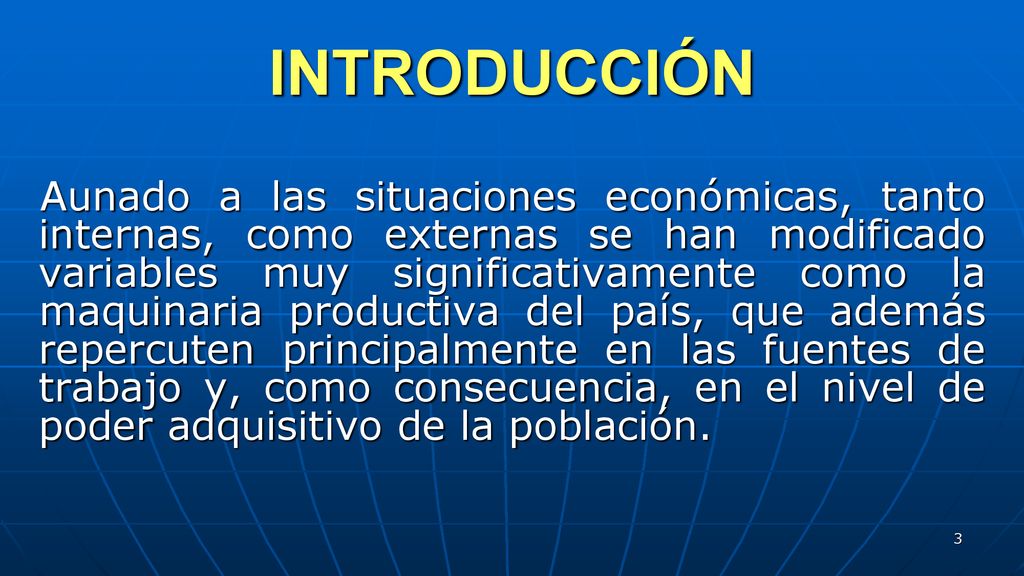 INTRODUCCIÓN

Aunado a las situaciones económicas, tanto internas, como externas se han modificado variables muy significativamente como la maquinaria productiva del país, que además repercuten principalmente en las fuentes de trabajo y, como consecuencia, en el nivel de poder adquisitivo de la población.

3